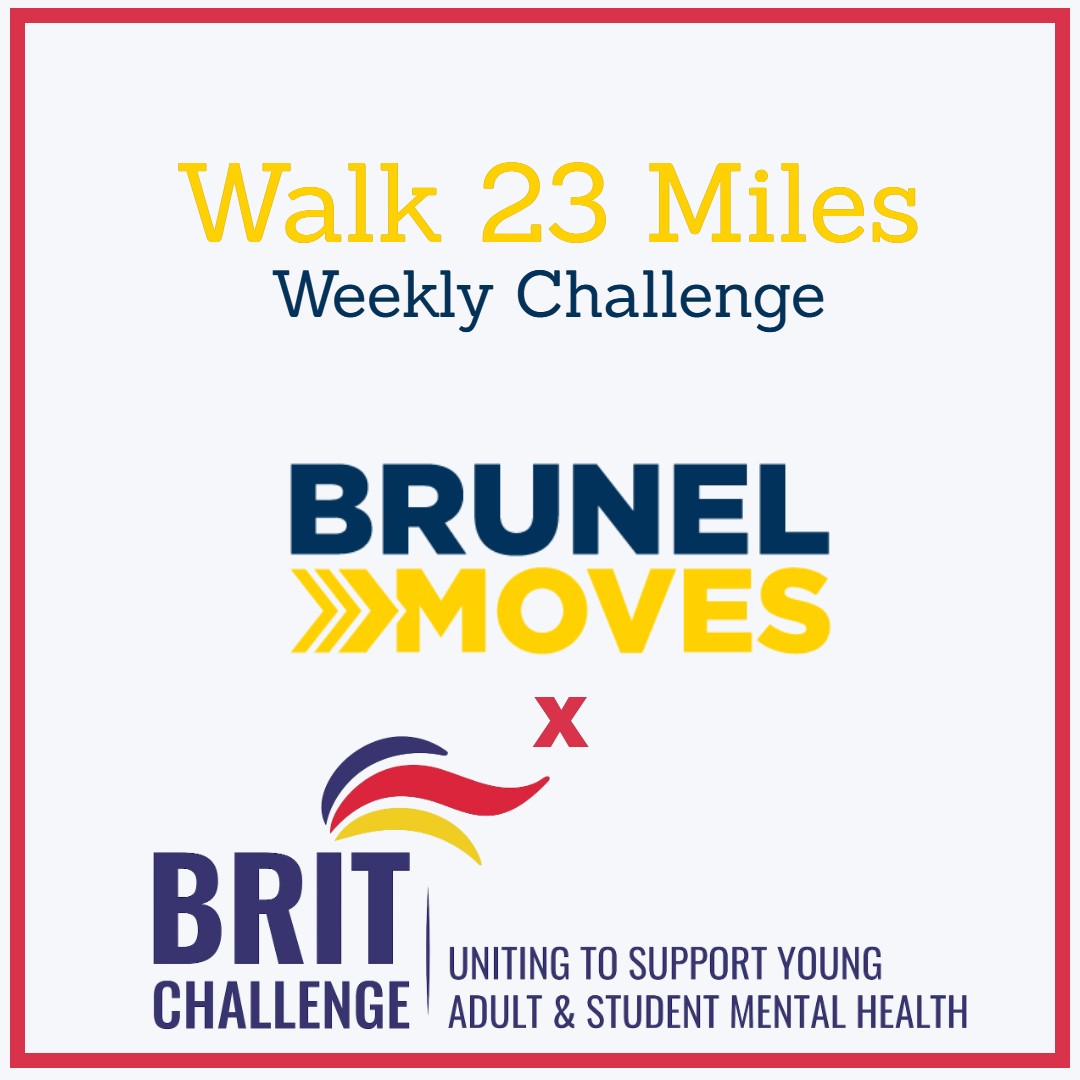 Walk 23 Miles
Weekly Challenge

BRUNEL
MOVES

x

BRIT
CHALLENGE

UNITING TO SUPPORT YOUNG ADULT & STUDENT MENTAL HEALTH